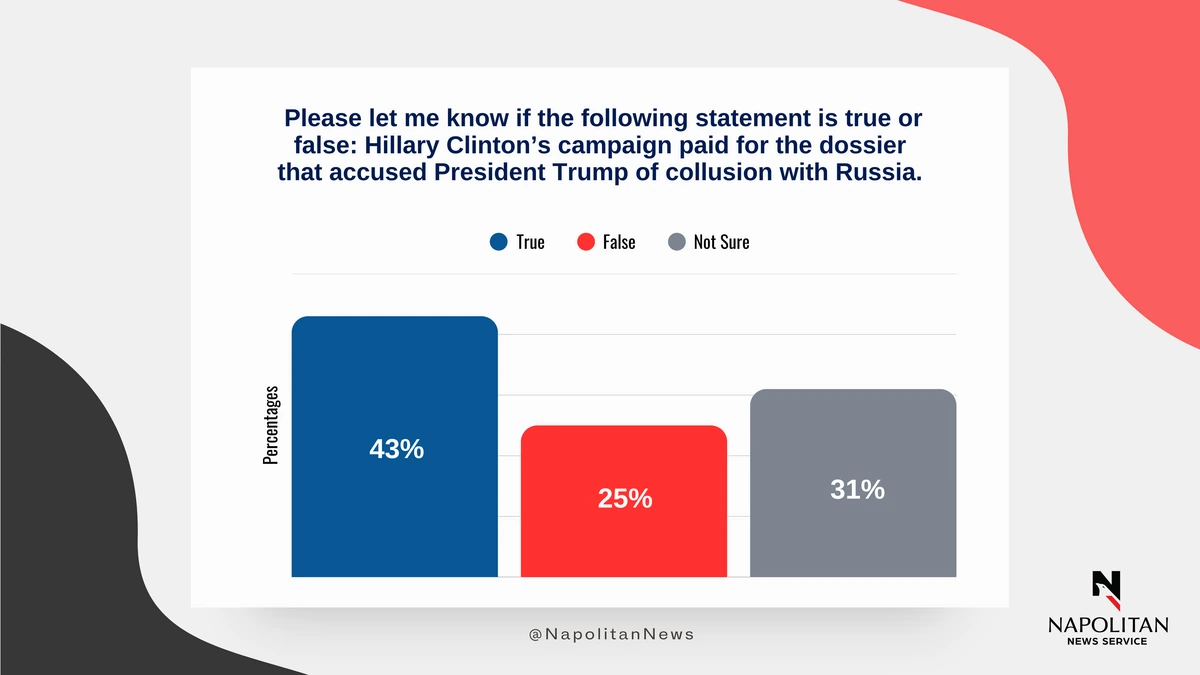 Please let me know if the following statement is true or false: Hillary Clinton's campaign paid for the dossier that accused President Trump of collusion with Russia.

True False Not Sure

Percentages

43%

25%

31%

@NapolitanNews

NAPOLITAN
NEWS SERVICE